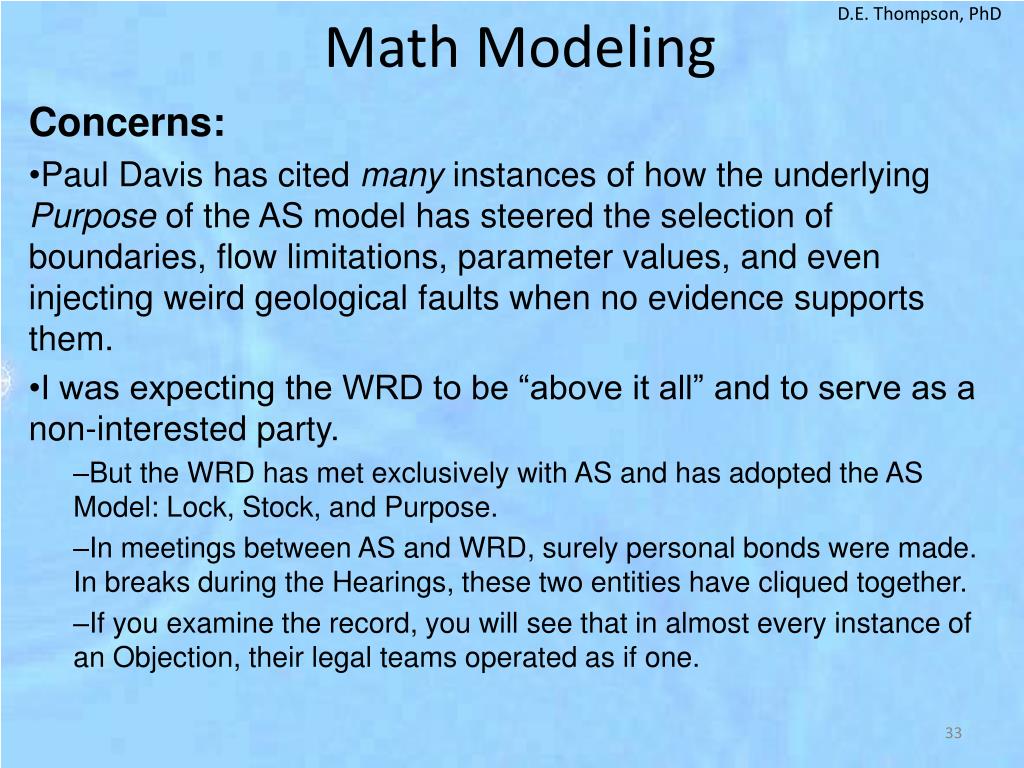 D.E. Thompson, PhD

Math Modeling

Concerns:

•Paul Davis has cited many instances of how the underlying Purpose of the AS model has steered the selection of boundaries, flow limitations, parameter values, and even injecting weird geological faults when no evidence supports them.

•I was expecting the WRD to be “above it all” and to serve as a non-interested party.

–But the WRD has met exclusively with AS and has adopted the AS Model: Lock, Stock, and Purpose.

–In meetings between AS and WRD, surely personal bonds were made. In breaks during the Hearings, these two entities have cliqued together.

–If you examine the record, you will see that in almost every instance of an Objection, their legal teams operated as if one.

33